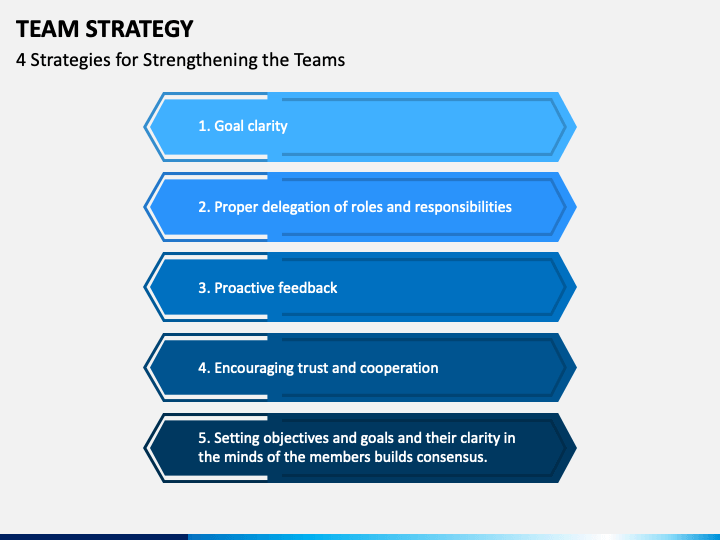 TEAM STRATEGY

4 Strategies for Strengthening the Teams

1. Goal clarity

2. Proper delegation of roles and responsibilities

3. Proactive feedback

4. Encouraging trust and cooperation

5. Setting objectives and goals and their clarity in the minds of the members builds consensus.